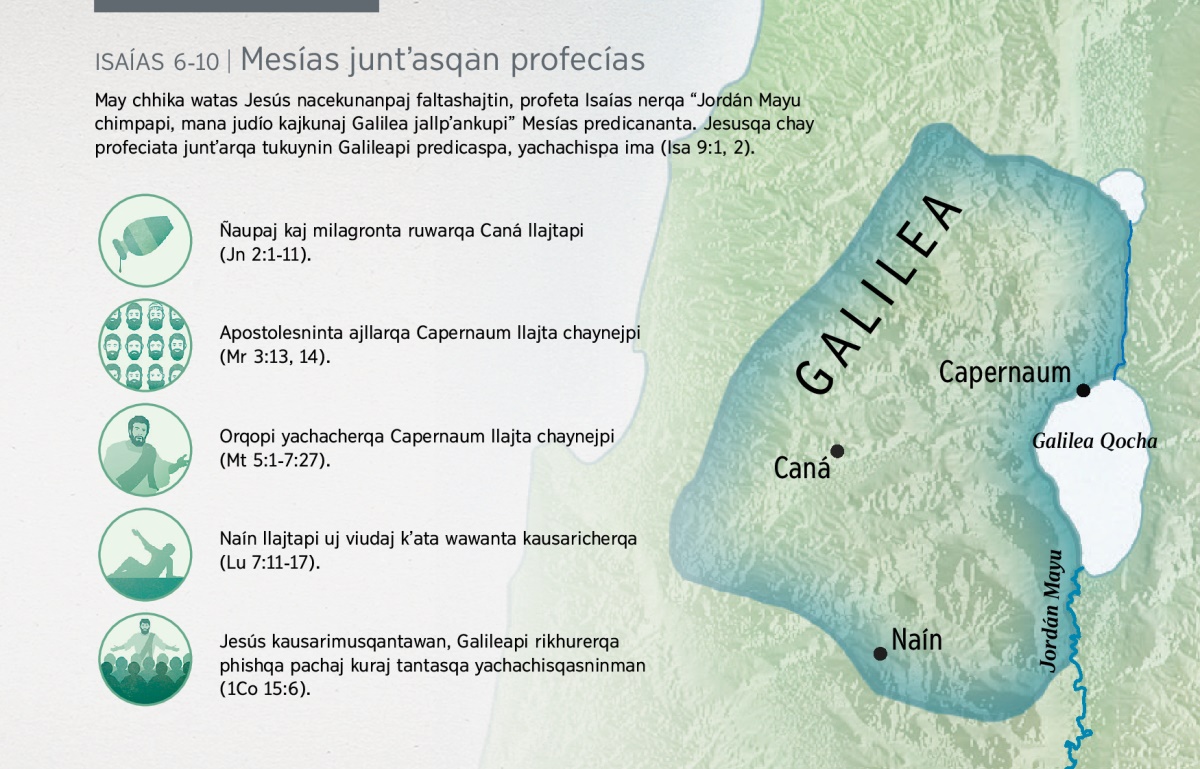 ISAÍAS 6-10 | Mesías junt'asqan profecías

May chhika watas Jesús nacekunanpaj faltashajtin, profeta Isaías nerqa "Jordán Mayu chimpapi, mana judío kajkunaj Galilea jallp'ankupi" Mesías predicananta. Jesusqa chay profeciata junt'arqa tukuynin Galileapi predicaspa, yachachispa ima (Isa 9:1, 2).

Ñaupaj kaj milagronta ruwarqa Caná llajtapi (Jn 2:1-11).

Apostolesninta ajllarqa Capernaum llajta chaynejpi (Mr 3:13, 14).

Orqopi yachacherqa Capernaum llajta chaynejpi (Mt 5:1-7:27).

Naín llajtapi uj viudaj k'ata wawanta kausaricherqa (Lu 7:11-17).

Jesús kausarimusqantawan, Galileapi rikhurerqa phishqa pachaj kuraj tantasqa yachachisqasninman (1Co 15:6).

GALILEA

Capernaum

Galilea Qocha

Caná

Naín

Jordán Mayu